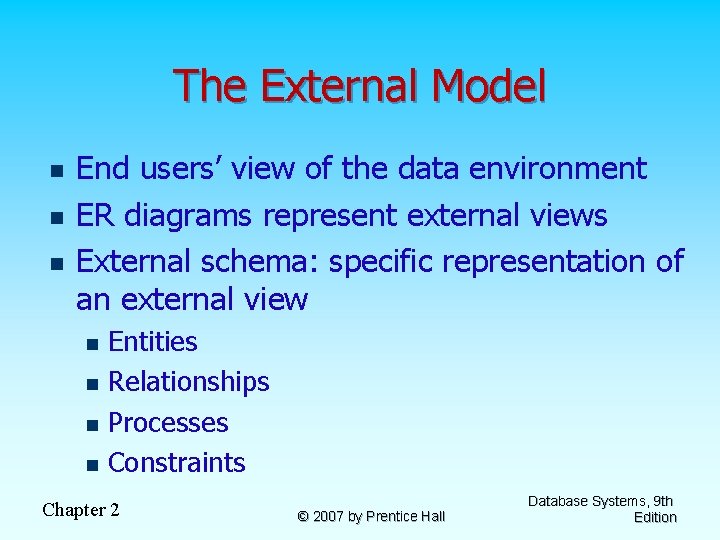 The External Model

- End users' view of the data environment
- ER diagrams represent external views
- External schema: specific representation of an external view
  - Entities
  - Relationships
  - Processes
  - Constraints

Chapter 2

© 2007 by Prentice Hall

Database Systems, 9th Edition